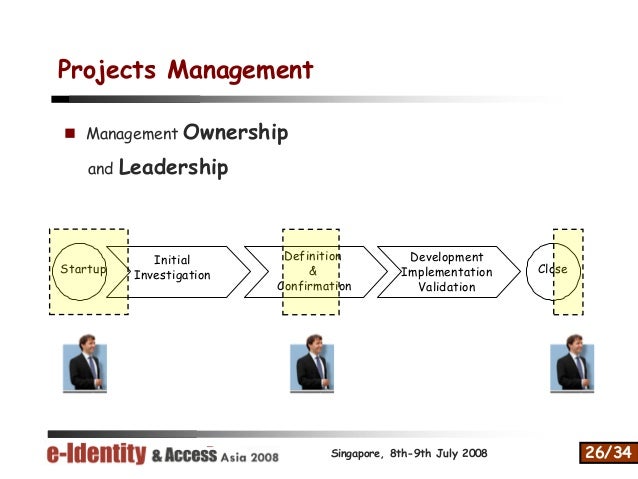 Projects Management

Management Ownership and Leadership

Startup

Initial Investigation

Definition & Confirmation

Development Implementation Validation

Close

e-Identity & Access Asia 2008

Singapore, 8th-9th July 2008

26/34